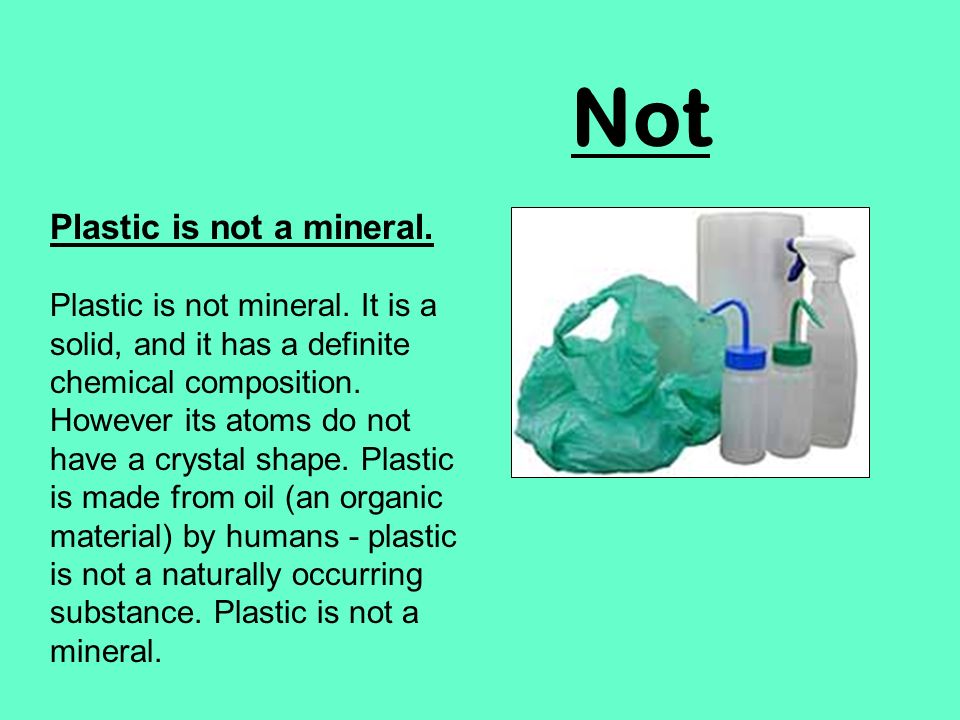 Not

Plastic is not a mineral.

Plastic is not mineral. It is a solid, and it has a definite chemical composition. However its atoms do not have a crystal shape. Plastic is made from oil (an organic material) by humans - plastic is not a naturally occurring substance. Plastic is not a mineral.